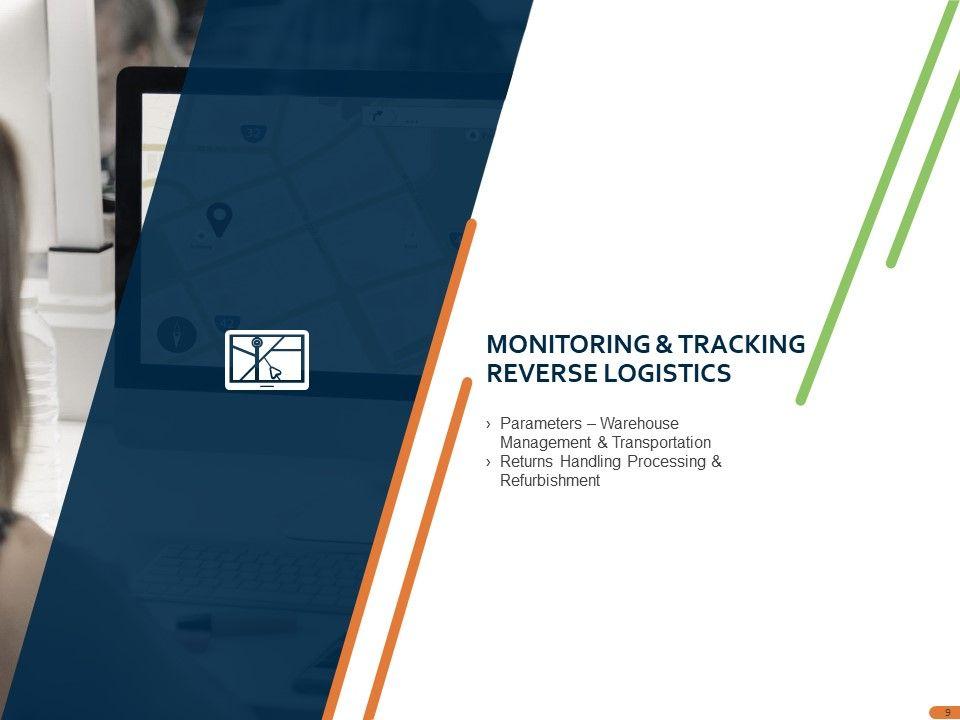 MONITORING & TRACKING REVERSE LOGISTICS

› Parameters – Warehouse Management & Transportation
› Returns Handling Processing & Refurbishment

9